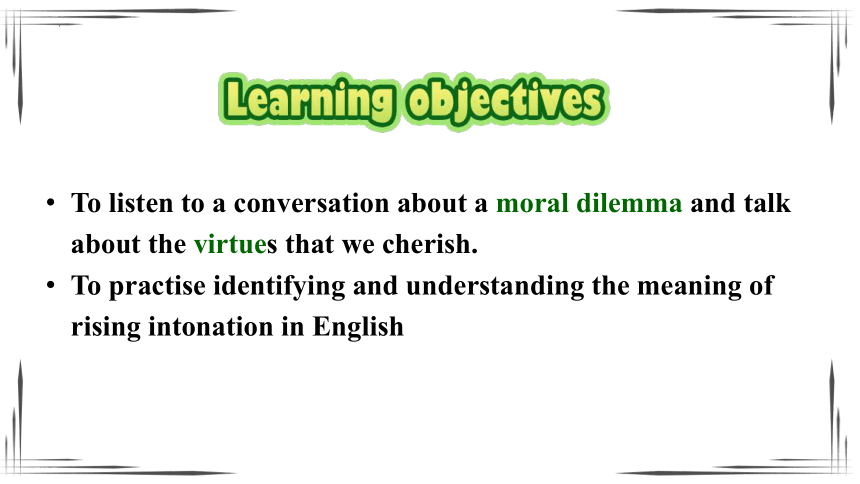 Learning objectives

• To listen to a conversation about a moral dilemma and talk about the virtues that we cherish.
• To practise identifying and understanding the meaning of rising intonation in English